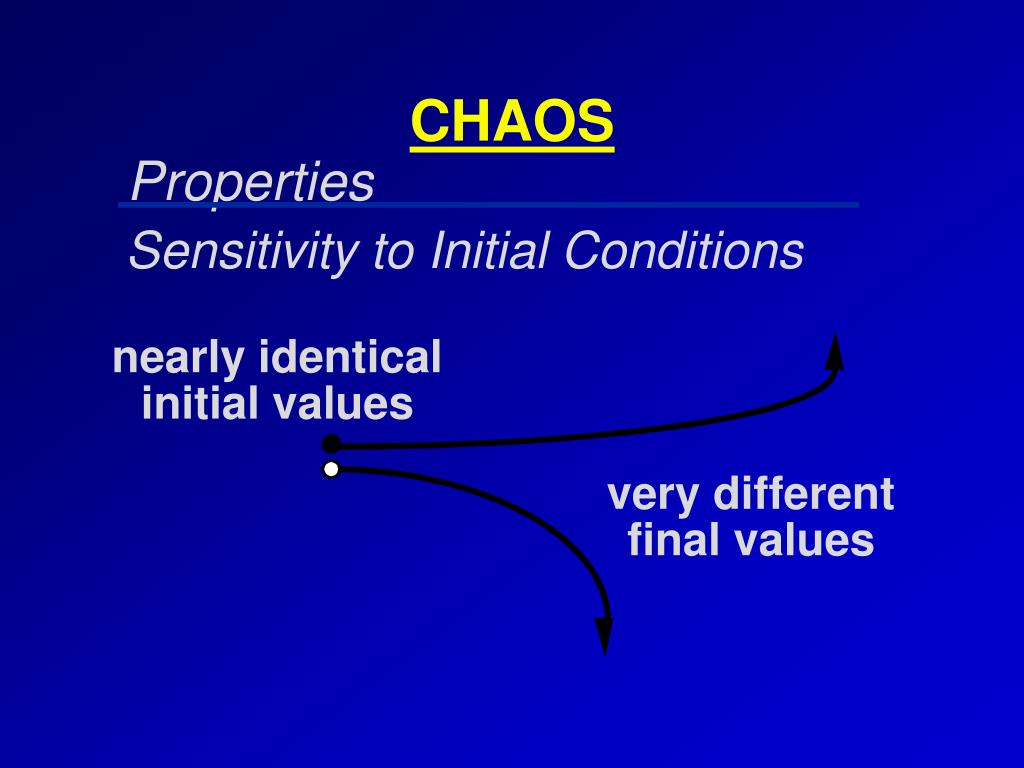 CHAOS

Properties

Sensitivity to Initial Conditions

nearly identical initial values

very different final values